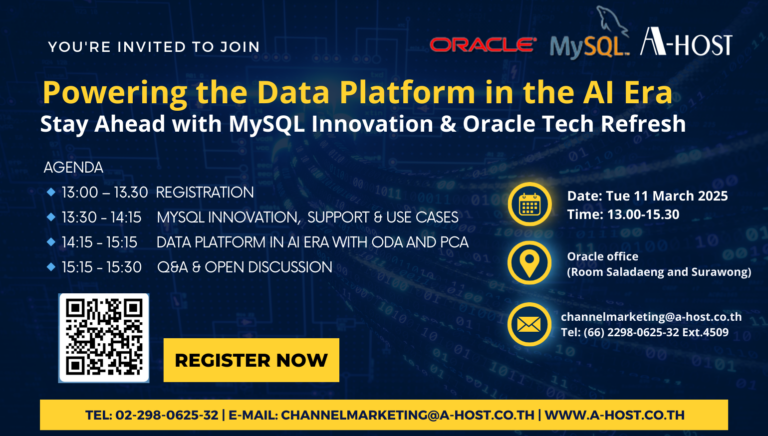 YOU'RE INVITED TO JOIN

ORACLE MySQL A-HOST

Powering the Data Platform in the AI Era
Stay Ahead with MySQL Innovation & Oracle Tech Refresh

AGENDA
13:00 – 13.30 REGISTRATION
13:30 - 14:15 MYSQL INNOVATION, SUPPORT & USE CASES
14:15 - 15:15 DATA PLATFORM IN AI ERA WITH ODA AND PCA
15:15 - 15:30 Q&A & OPEN DISCUSSION

Date: Tue 11 March 2025
Time: 13.00-15.30

Oracle office
(Room Saladaeng and Surawong)

channelmarketing@a-host.co.th
Tel: (66) 2298-0625-32 Ext.4509

REGISTER NOW

TEL: 02-298-0625-32 | E-MAIL: CHANNELMARKETING@A-HOST.CO.TH | WWW.A-HOST.CO.TH